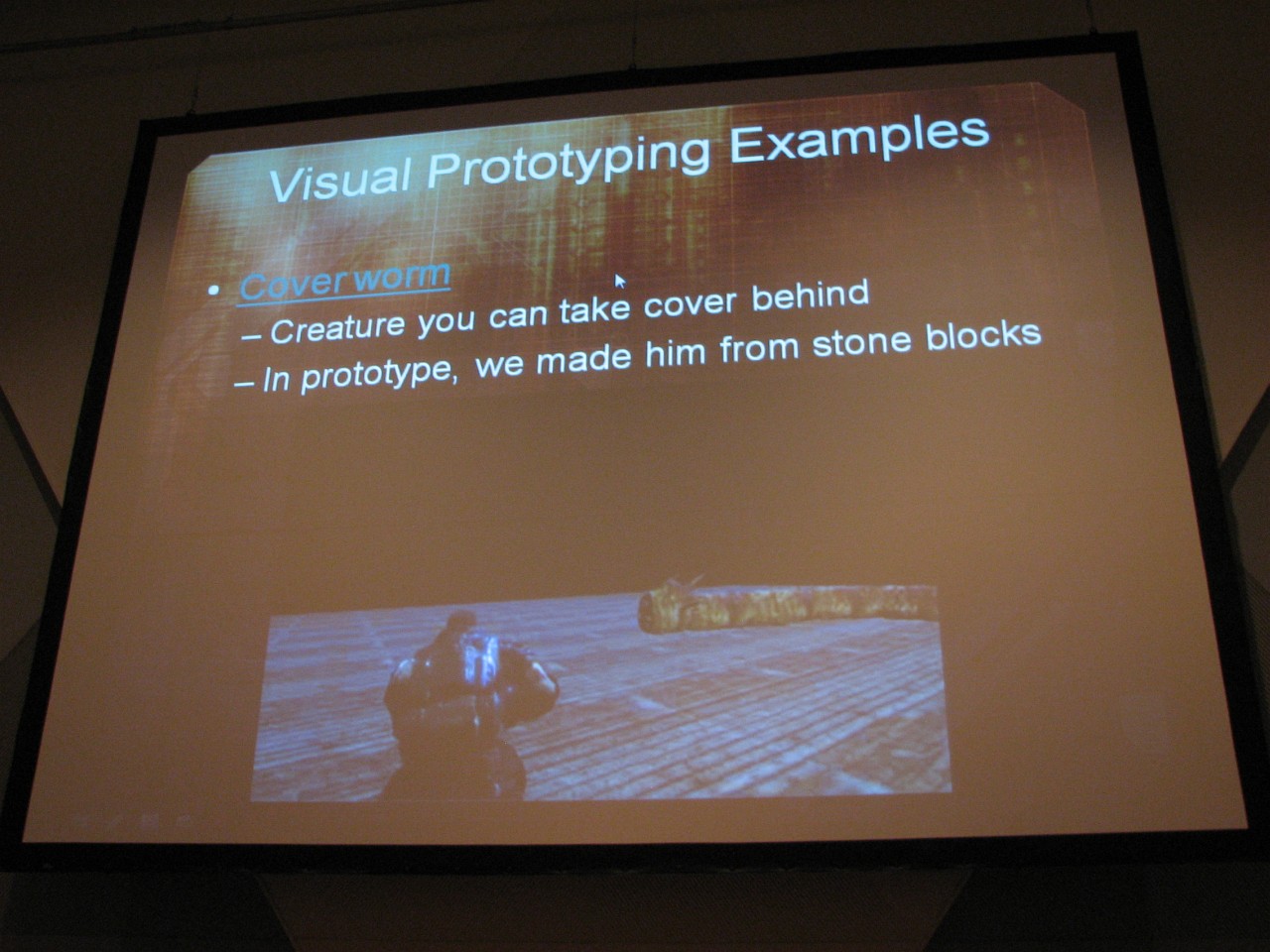 Visual Prototyping Examples

• Cover worm
– Creature you can take cover behind
– In prototype, we made him from stone blocks